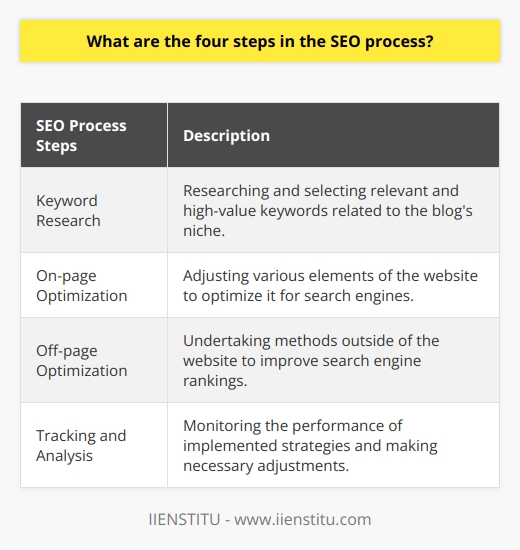 What are the four steps in the SEO process?

| SEO Process Steps | Description |
|---|---|
| Keyword Research | Researching and selecting relevant and high-value keywords related to the blog's niche. |
| On-page Optimization | Adjusting various elements of the website to optimize it for search engines. |
| Off-page Optimization | Undertaking methods outside of the website to improve search engine rankings. |
| Tracking and Analysis | Monitoring the performance of implemented strategies and making necessary adjustments. |

IIENSTITU - www.iienstitu.com